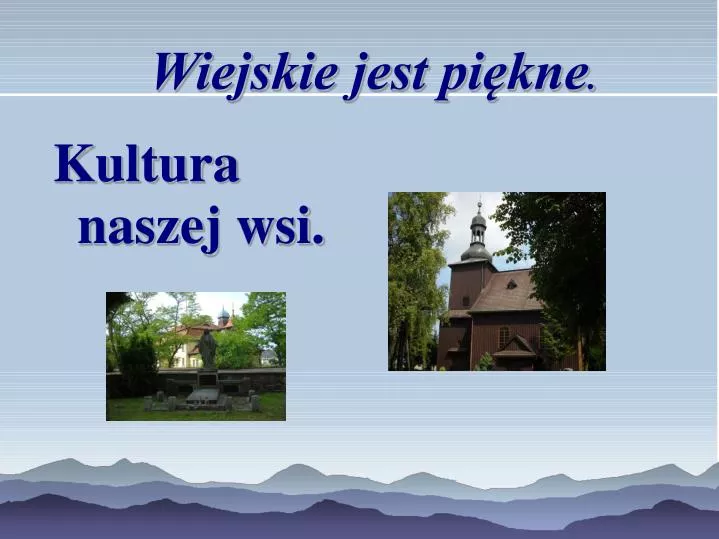 Wiejskie jest piękne.

Kultura naszej wsi.